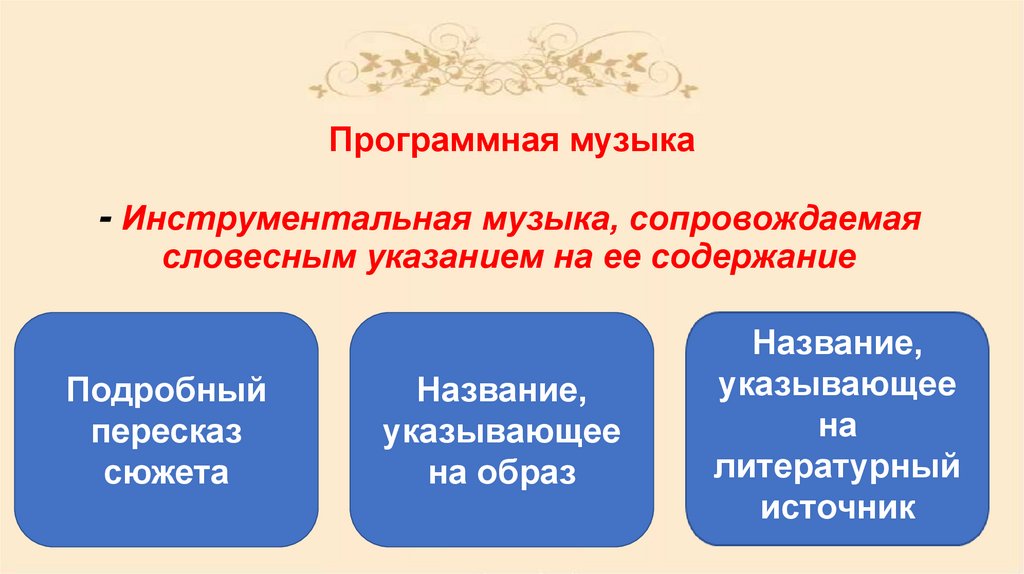 Программная музыка

- Инструментальная музыка, сопровождаемая словесным указанием на ее содержание

Подробный пересказ сюжета

Название, указывающее на образ

Название, указывающее на литературный источник